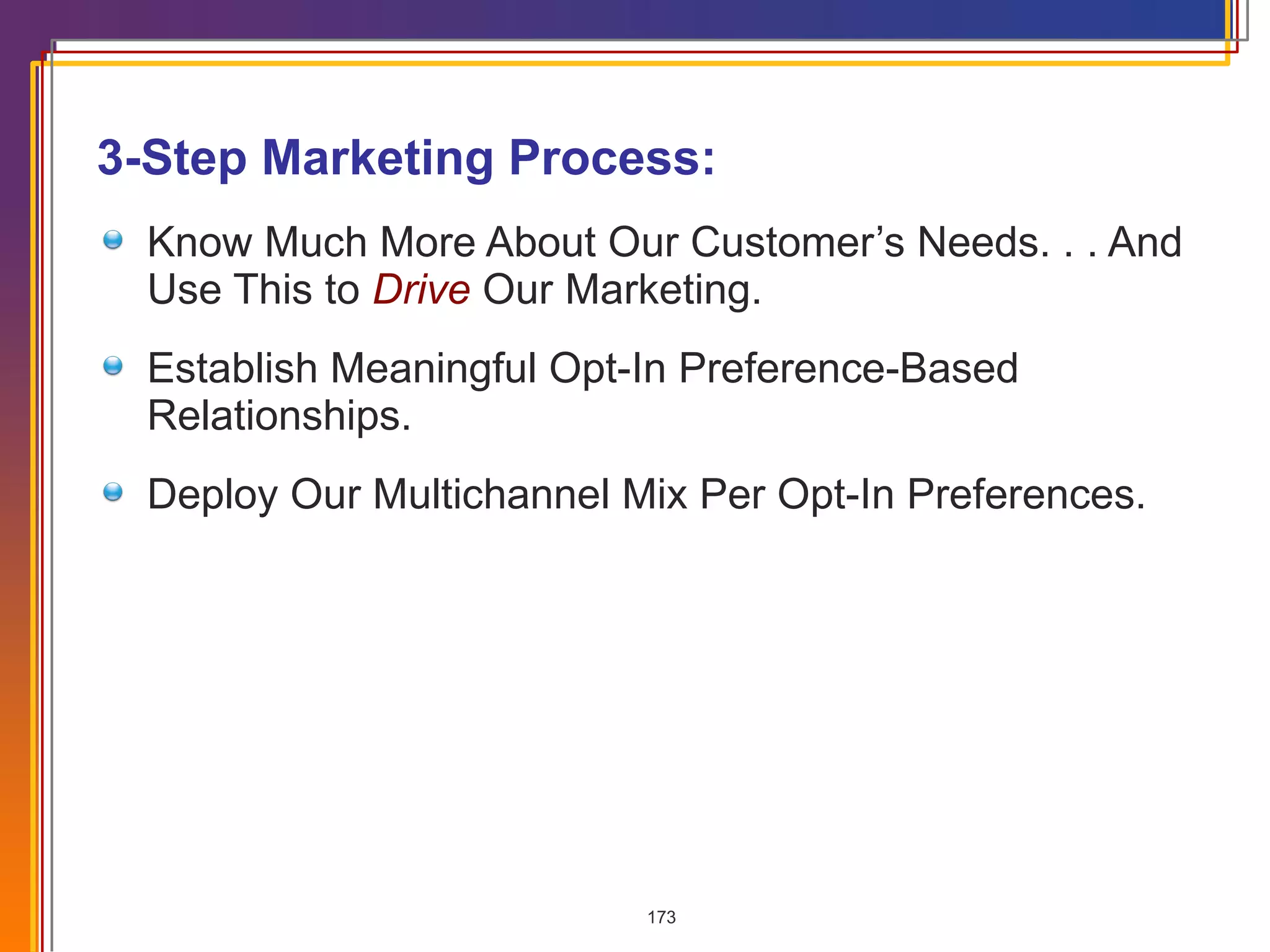 3-Step Marketing Process:

Know Much More About Our Customer’s Needs. . . And Use This to Drive Our Marketing.

Establish Meaningful Opt-In Preference-Based Relationships.

Deploy Our Multichannel Mix Per Opt-In Preferences.

173